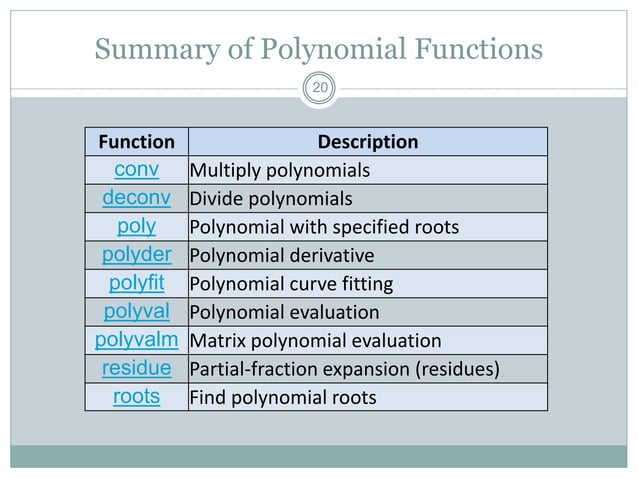 Summary of Polynomial Functions

20

| Function | Description |
|---|---|
| conv | Multiply polynomials |
| deconv | Divide polynomials |
| poly | Polynomial with specified roots |
| polyder | Polynomial derivative |
| polyfit | Polynomial curve fitting |
| polyval | Polynomial evaluation |
| polyvalm | Matrix polynomial evaluation |
| residue | Partial-fraction expansion (residues) |
| roots | Find polynomial roots |